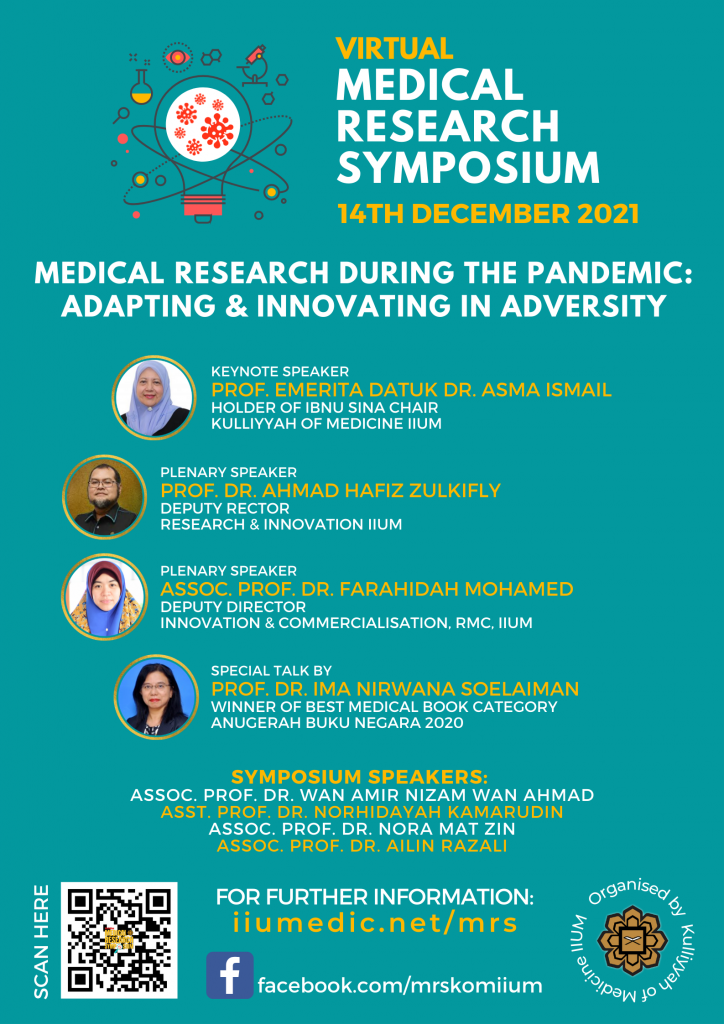 VIRTUAL
MEDICAL RESEARCH SYMPOSIUM
14TH DECEMBER 2021

MEDICAL RESEARCH DURING THE PANDEMIC: ADAPTING & INNOVATING IN ADVERSITY

KEYNOTE SPEAKER
PROF. EMERITA DATUK DR. ASMA ISMAIL
HOLDER OF IBNU SINA CHAIR
KULLIYYAH OF MEDICINE IIUM

PLENARY SPEAKER
PROF. DR. AHMAD HAFIZ ZULKIFLY
DEPUTY RECTOR
RESEARCH & INNOVATION IIUM

PLENARY SPEAKER
ASSOC. PROF. DR. FARAHIDAH MOHAMED
DEPUTY DIRECTOR
INNOVATION & COMMERCIALISATION, RMC, IIUM

SPECIAL TALK BY
PROF. DR. IMA NIRWANA SOELAIMAN
WINNER OF BEST MEDICAL BOOK CATEGORY
ANUGERAH BUKU NEGARA 2020

SYMPOSIUM SPEAKERS:
ASSOC. PROF. DR. WAN AMIR NIZAM WAN AHMAD
ASST. PROF. DR. NORHIDAYAH KAMARUDIN
ASSOC. PROF. DR. NORA MAT ZIN
ASSOC. PROF. DR. AILIN RAZALI

SCAN HERE

FOR FURTHER INFORMATION:
iiumedic.net/mrs

facebook.com/mrskomiium

Organised by Kulliyyah of Medicine IIUM